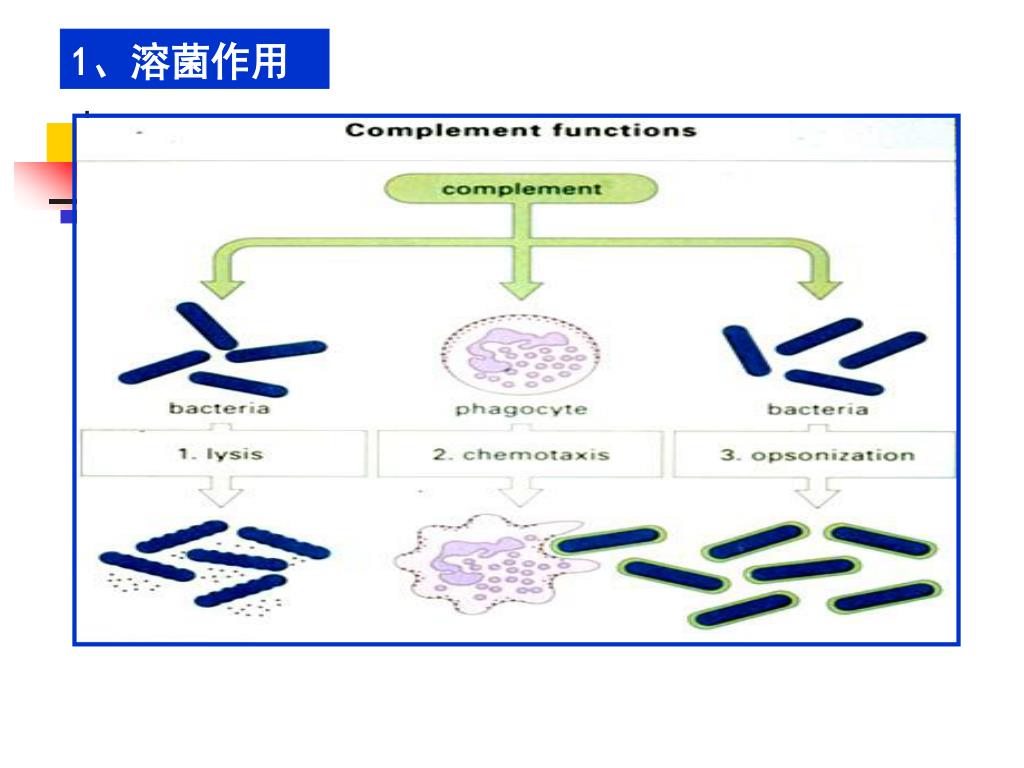 1、溶菌作用

Complement functions

complement

bacteria

phagocyte

bacteria

1. lysis

2. chemotaxis

3. opsonization